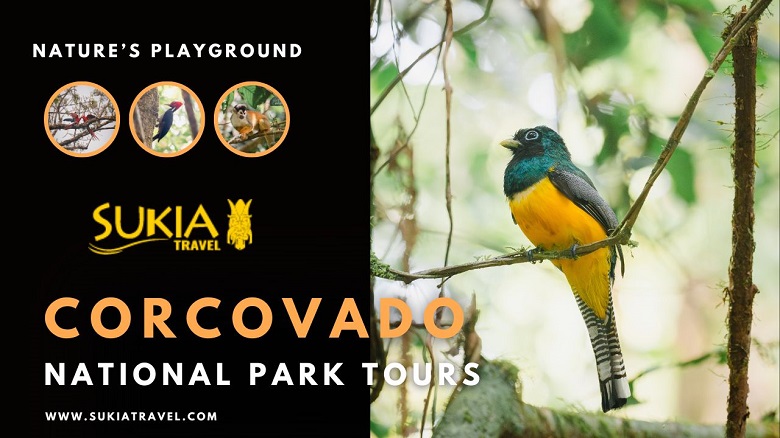 NATURE'S PLAYGROUND

SUKIA TRAVEL

CORCOVADO

NATIONAL PARK TOURS

WWW.SUKIATRAVEL.COM